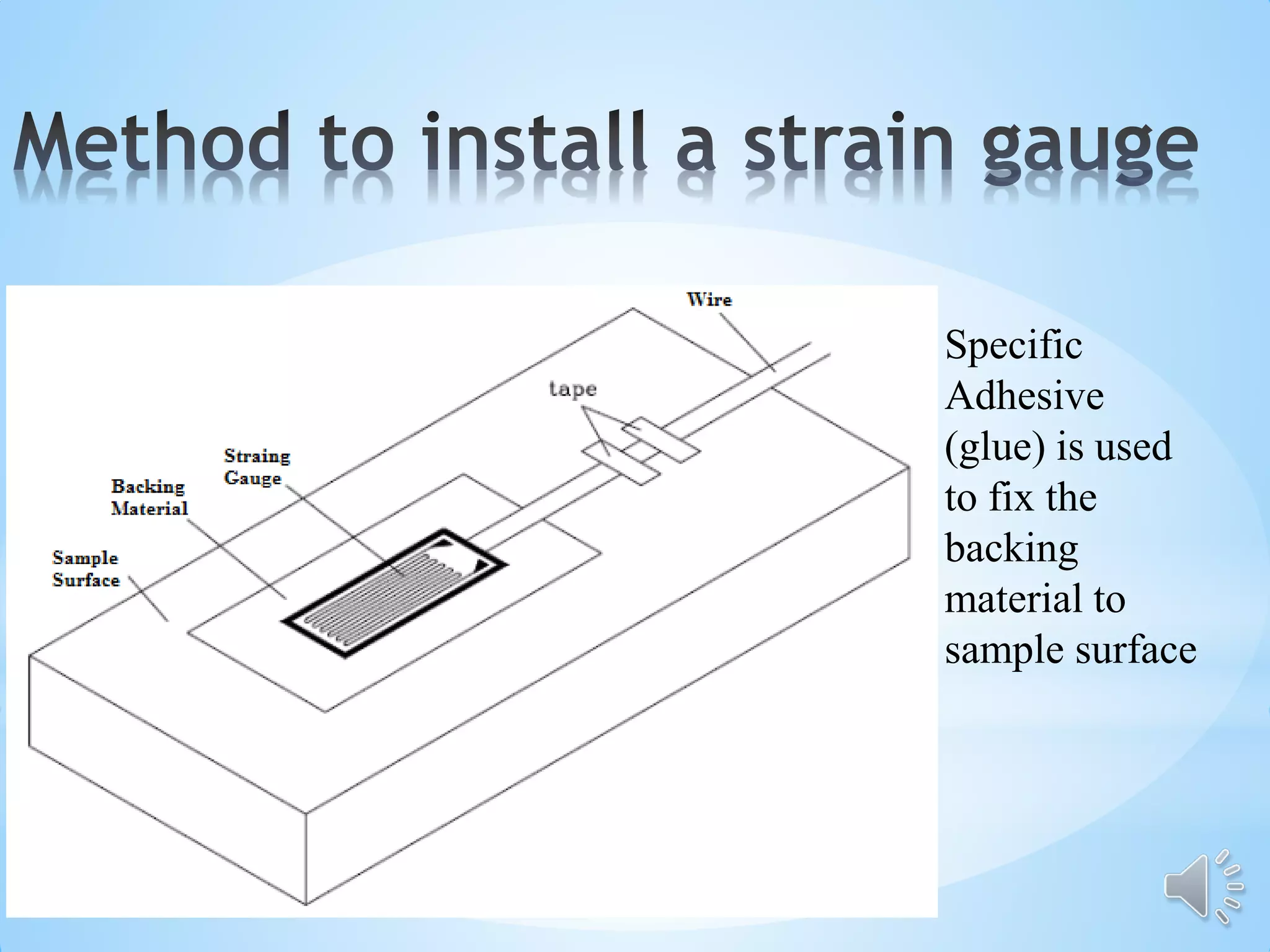 Method to install a strain gauge

Wire

tape

Straing Gauge

Backing Material

Sample Surface

Specific Adhesive (glue) is used to fix the backing material to sample surface